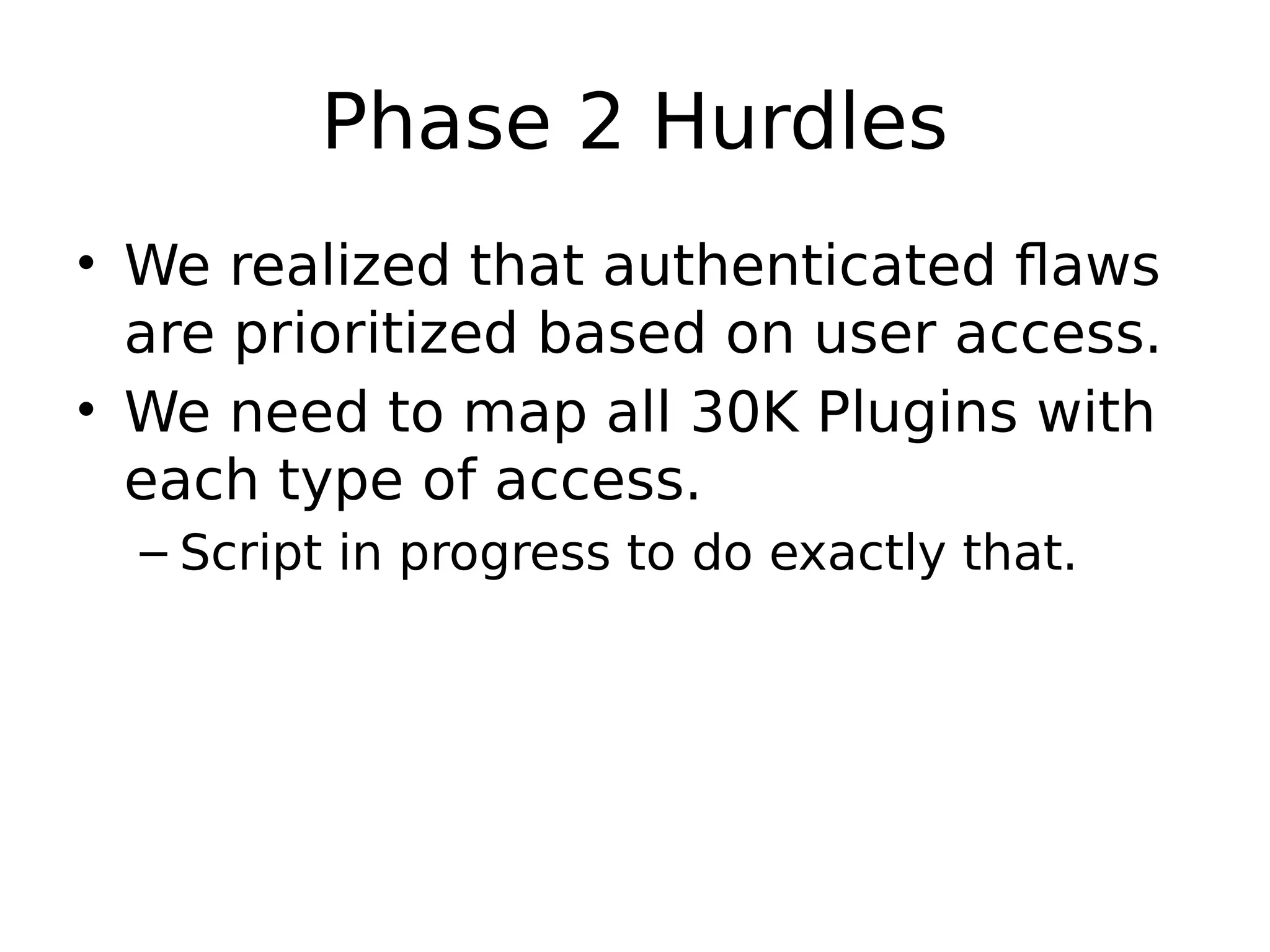 Phase 2 Hurdles

• We realized that authenticated flaws are prioritized based on user access.
• We need to map all 30K Plugins with each type of access.
– Script in progress to do exactly that.